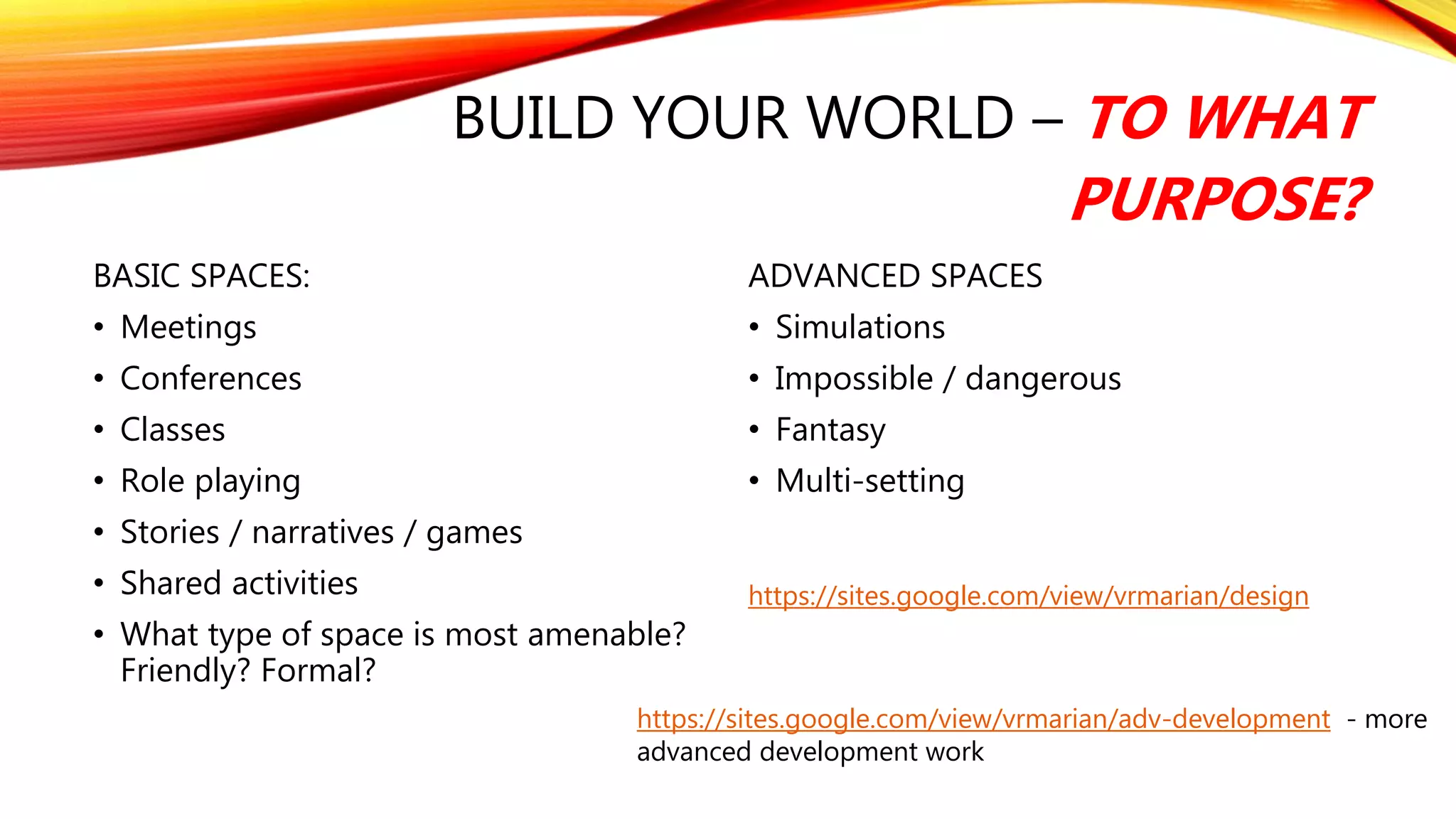 BUILD YOUR WORLD – TO WHAT PURPOSE?

BASIC SPACES:
• Meetings
• Conferences
• Classes
• Role playing
• Stories / narratives / games
• Shared activities
• What type of space is most amenable? Friendly? Formal?

ADVANCED SPACES
• Simulations
• Impossible / dangerous
• Fantasy
• Multi-setting

https://sites.google.com/view/vrmarian/design

https://sites.google.com/view/vrmarian/adv-development - more advanced development work